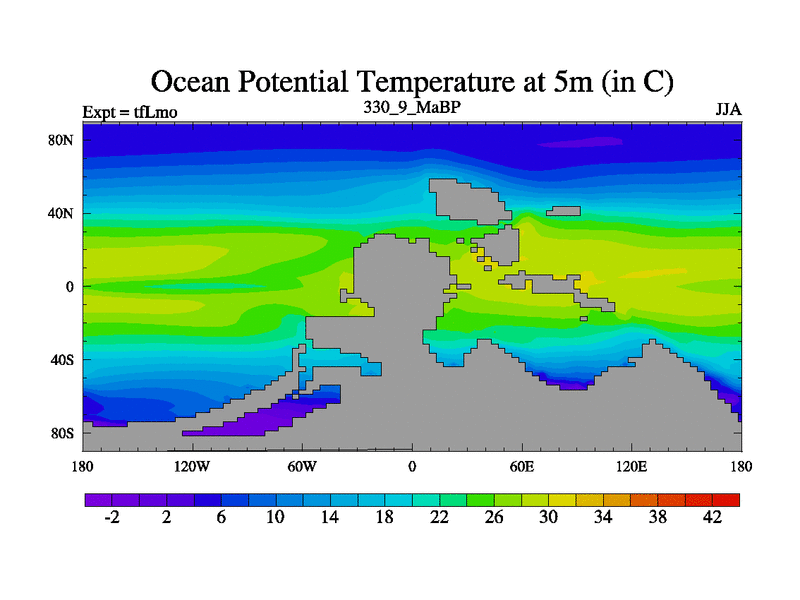 Ocean Potential Temperature at 5m (in C)

Expt = tfLmo
330_9_MaBP
JJA

80N
40N
0
40S
80S

180
120W
60W
0
60E
120E
180

-2
2
6
10
14
18
22
26
30
34
38
42